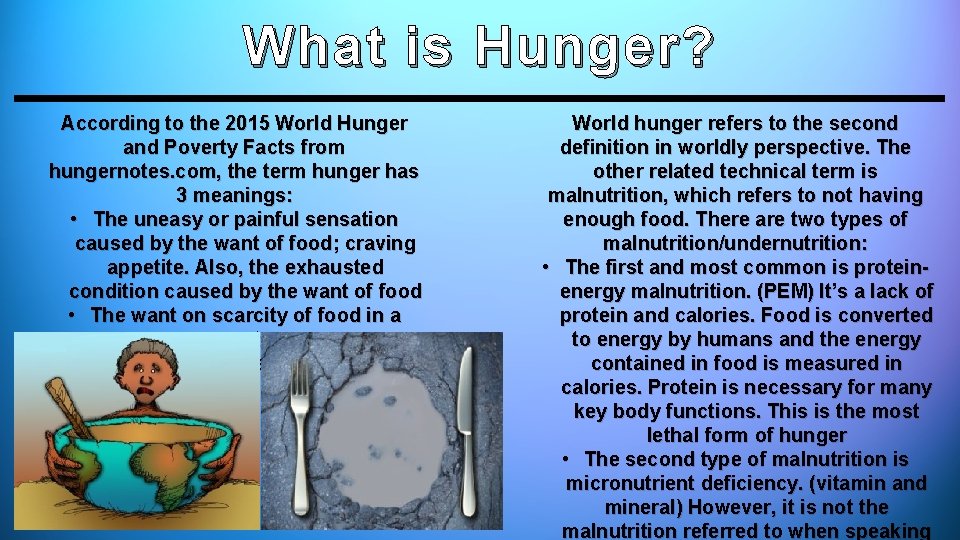 What is Hunger?

According to the 2015 World Hunger and Poverty Facts from hungernotes.com, the term hunger has 3 meanings:

• The uneasy or painful sensation caused by the want of food; craving appetite. Also, the exhausted condition caused by the want of food
• The want on scarcity of food in a

World hunger refers to the second definition in worldly perspective. The other related technical term is malnutrition, which refers to not having enough food. There are two types of malnutrition/undernutrition:

• The first and most common is protein-energy malnutrition. (PEM) It's a lack of protein and calories. Food is converted to energy by humans and the energy contained in food is measured in calories. Protein is necessary for many key body functions. This is the most lethal form of hunger
• The second type of malnutrition is micronutrient deficiency. (vitamin and mineral) However, it is not the malnutrition referred to when speaking